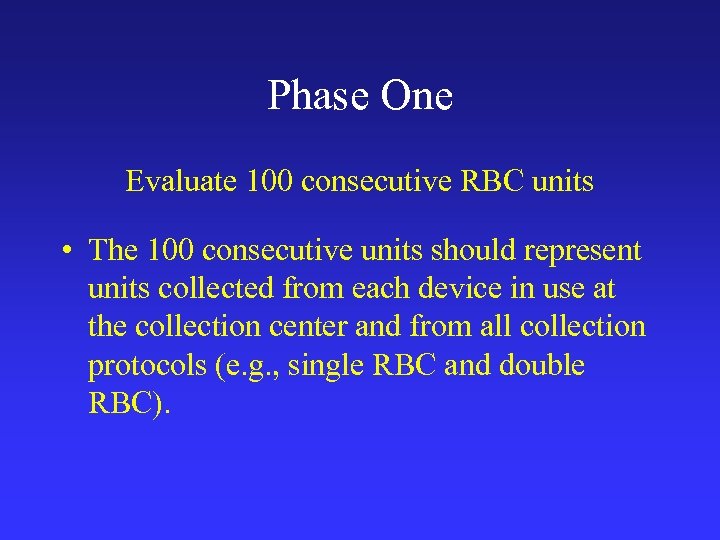 Phase One

Evaluate 100 consecutive RBC units

• The 100 consecutive units should represent units collected from each device in use at the collection center and from all collection protocols (e.g., single RBC and double RBC).